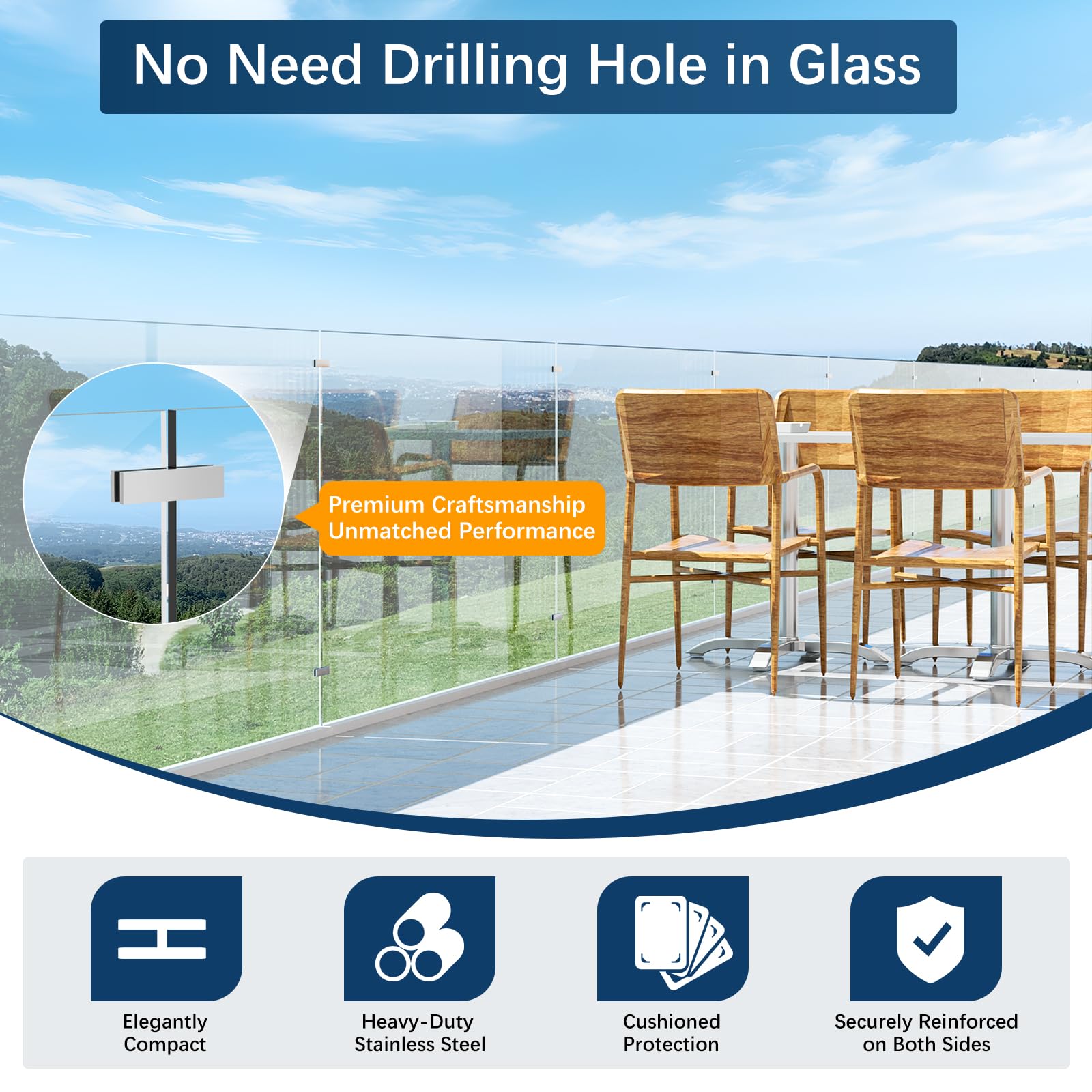 No Need Drilling Hole in Glass

Premium Craftsmanship
Unmatched Performance

Elegantly Compact

Heavy-Duty Stainless Steel

Cushioned Protection

Securely Reinforced on Both Sides